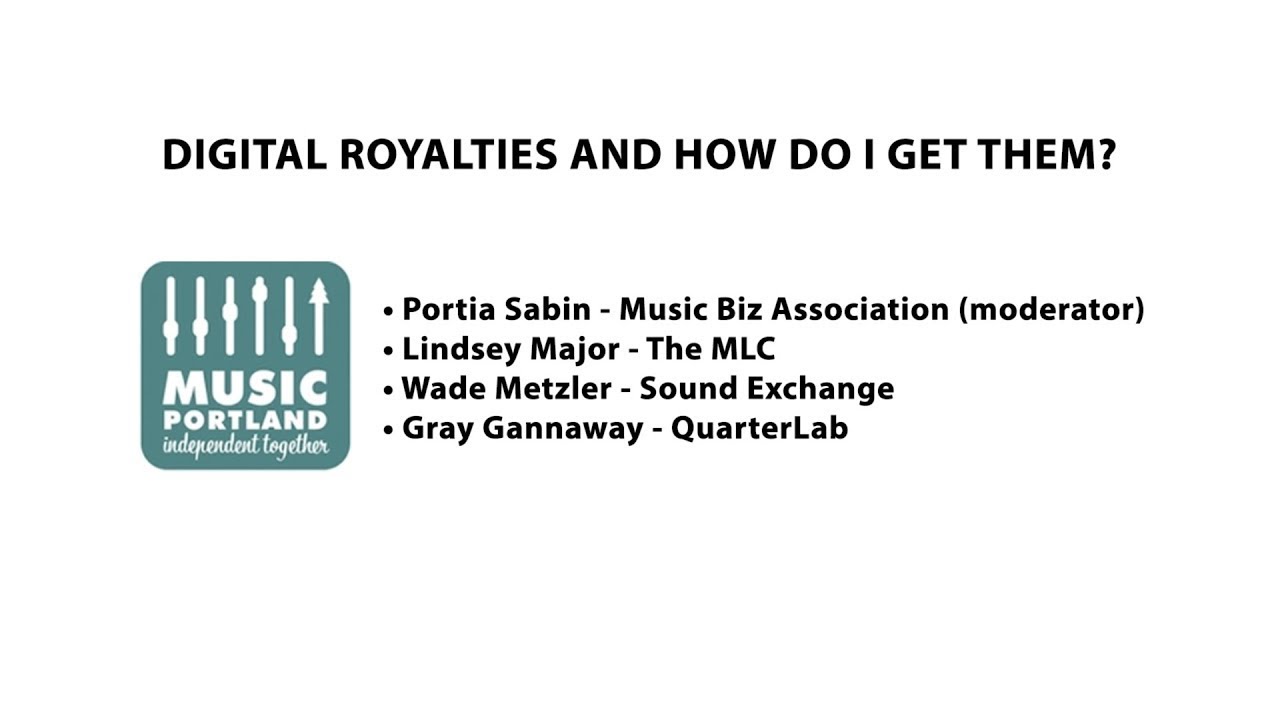 DIGITAL ROYALTIES AND HOW DO I GET THEM?

MUSIC PORTLAND
independent together

• Portia Sabin - Music Biz Association (moderator)
• Lindsey Major - The MLC
• Wade Metzler - Sound Exchange
• Gray Gannaway - QuarterLab